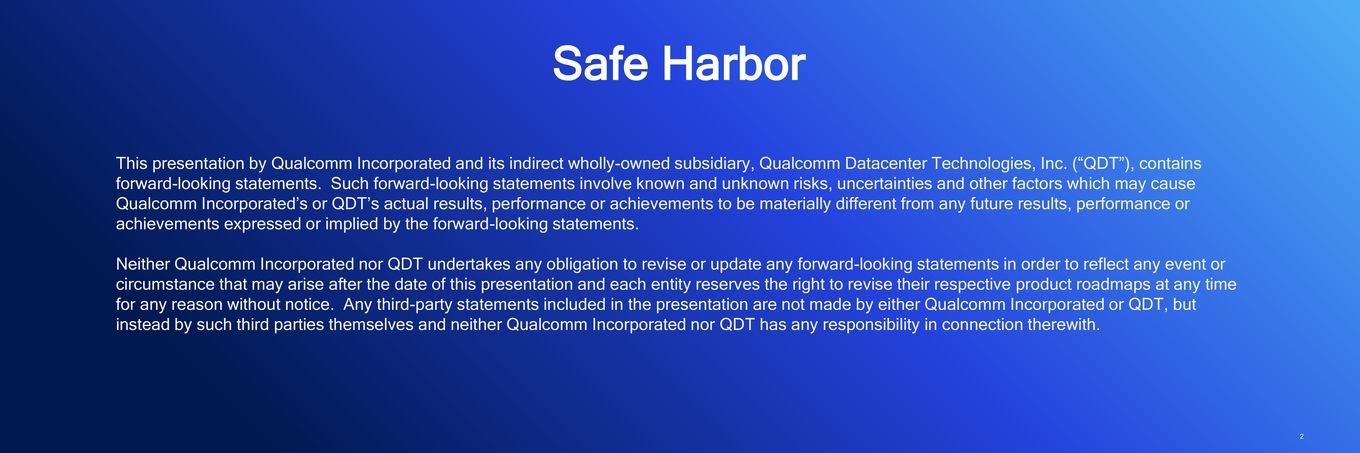 Safe Harbor

This presentation by Qualcomm Incorporated and its indirect wholly-owned subsidiary, Qualcomm Datacenter Technologies, Inc. (“QDT”), contains forward-looking statements. Such forward-looking statements involve known and unknown risks, uncertainties and other factors which may cause Qualcomm Incorporated’s or QDT’s actual results, performance or achievements to be materially different from any future results, performance or achievements expressed or implied by the forward-looking statements.

Neither Qualcomm Incorporated nor QDT undertakes any obligation to revise or update any forward-looking statements in order to reflect any event or circumstance that may arise after the date of this presentation and each entity reserves the right to revise their respective product roadmaps at any time for any reason without notice. Any third-party statements included in the presentation are not made by either Qualcomm Incorporated or QDT, but instead by such third parties themselves and neither Qualcomm Incorporated nor QDT has any responsibility in connection therewith.

2